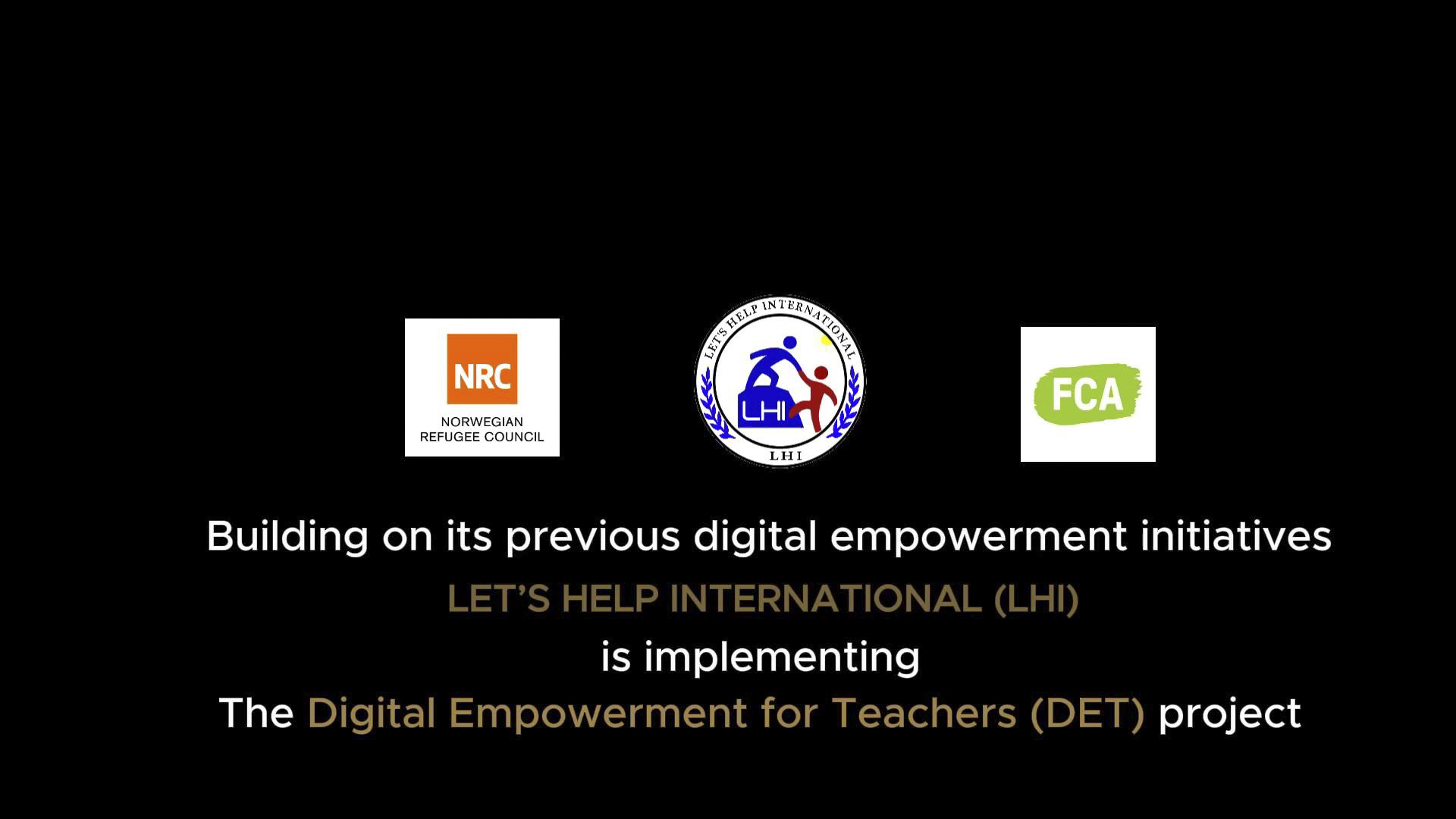 NRC
NORWEGIAN
REFUGEE COUNCIL

LET'S HELP INTERNATIONAL
LHI
LHI

FCA

Building on its previous digital empowerment initiatives
LET'S HELP INTERNATIONAL (LHI)
is implementing
The Digital Empowerment for Teachers (DET) project